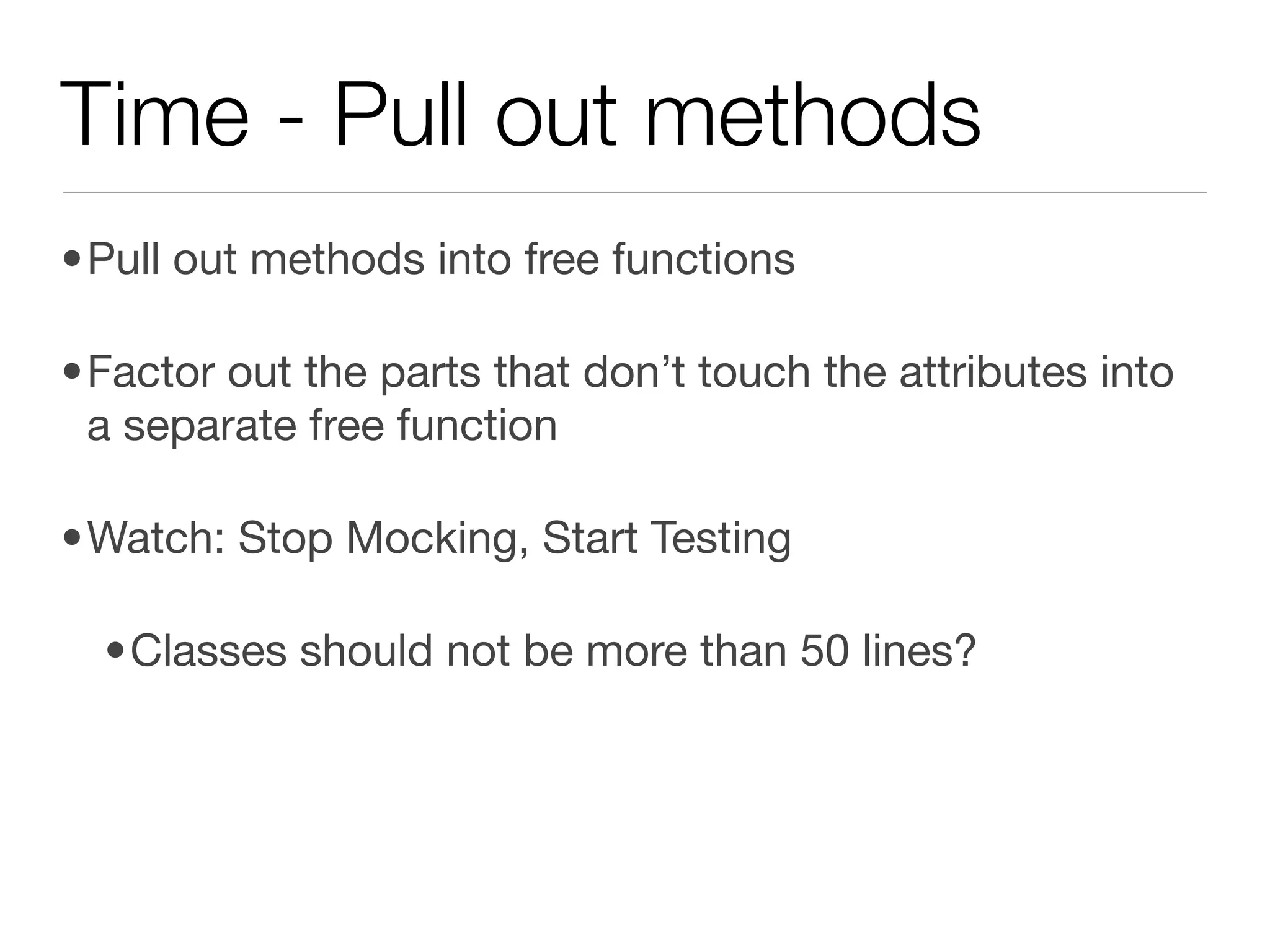 Time - Pull out methods

• Pull out methods into free functions

• Factor out the parts that don’t touch the attributes into a separate free function

• Watch: Stop Mocking, Start Testing

  • Classes should not be more than 50 lines?